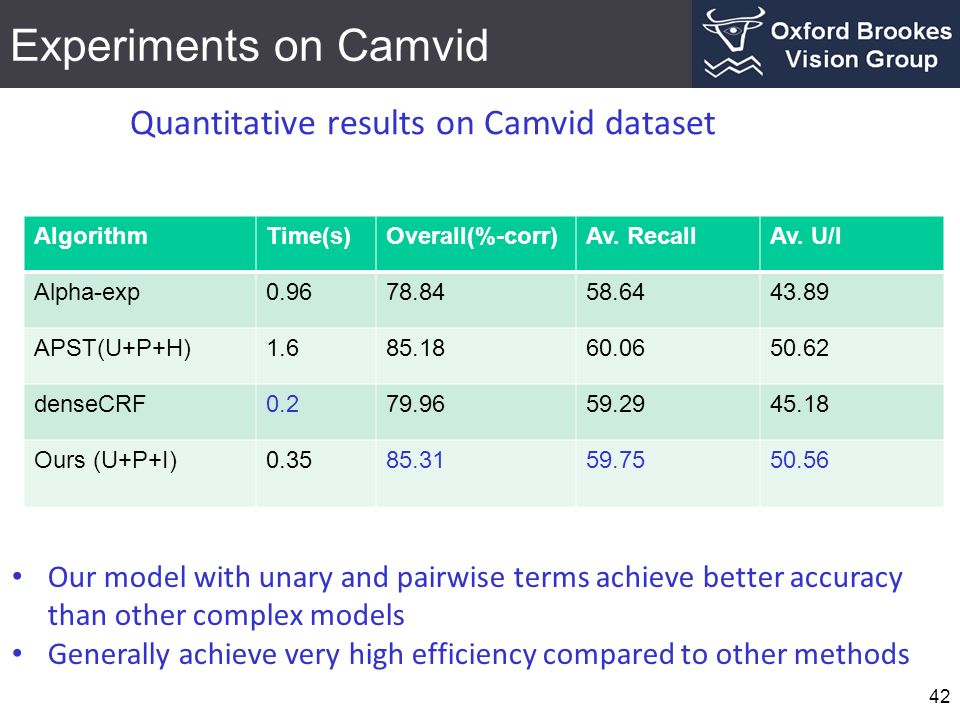 Experiments on Camvid

Oxford Brookes Vision Group

Quantitative results on Camvid dataset

| Algorithm | Time(s) | Overall(%-corr) | Av. Recall | Av. U/I |
|---|---|---|---|---|
| Alpha-exp | 0.96 | 78.84 | 58.64 | 43.89 |
| APST(U+P+H) | 1.6 | 85.18 | 60.06 | 50.62 |
| denseCRF | 0.2 | 79.96 | 59.29 | 45.18 |
| Ours (U+P+I) | 0.35 | 85.31 | 59.75 | 50.56 |

• Our model with unary and pairwise terms achieve better accuracy than other complex models
• Generally achieve very high efficiency compared to other methods

42